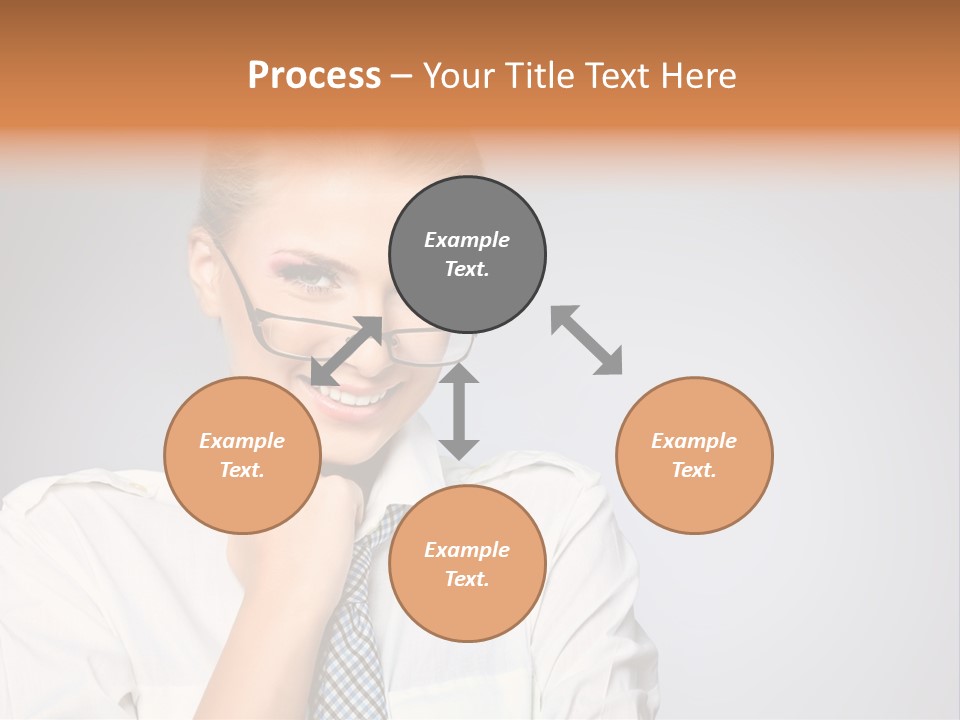 Process – Your Title Text Here

Example Text.

Example Text.

Example Text.

Example Text.